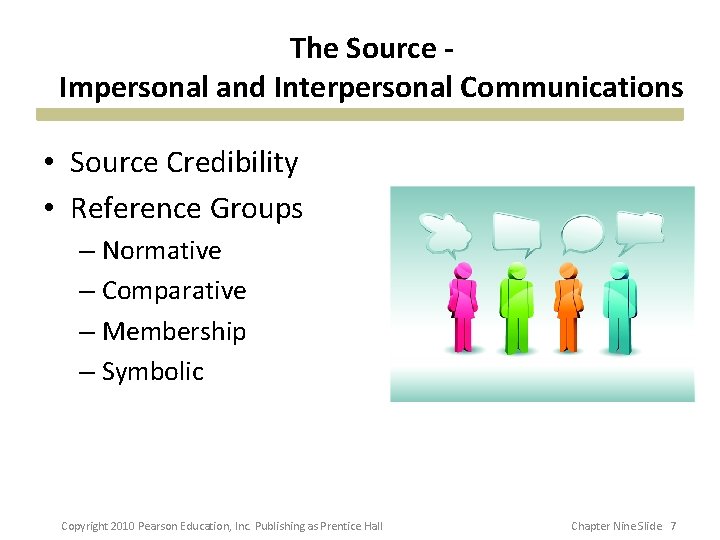 The Source - Impersonal and Interpersonal Communications

• Source Credibility
• Reference Groups
– Normative
– Comparative
– Membership
– Symbolic

Copyright 2010 Pearson Education, Inc. Publishing as Prentice Hall

Chapter Nine Slide 7